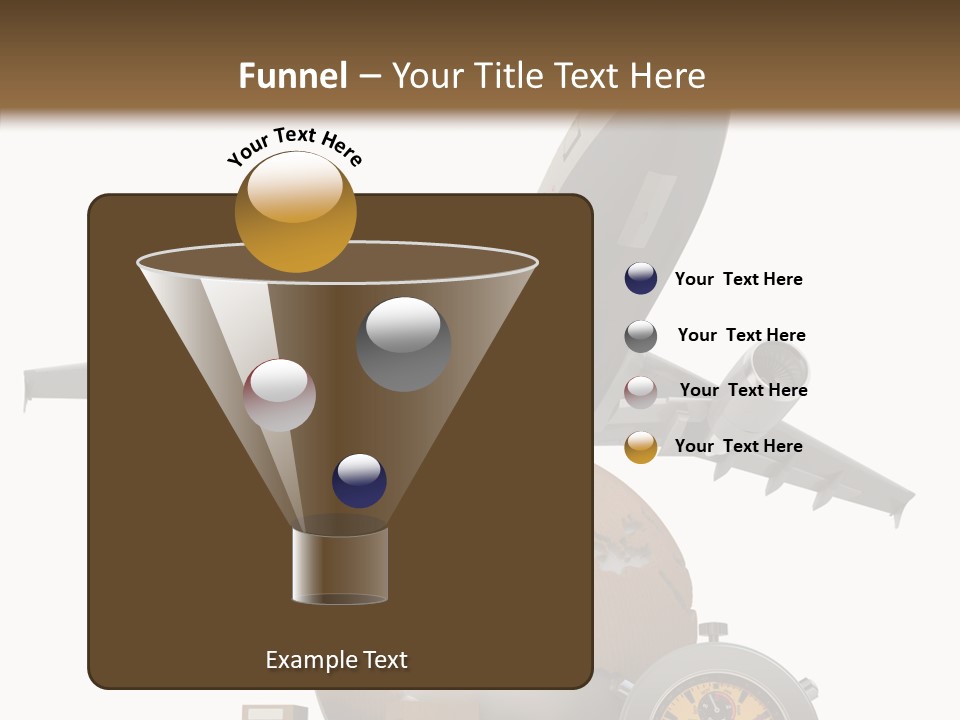 Funnel – Your Title Text Here

Your Text Here

Your Text Here

Your Text Here

Your Text Here

Your Text Here

Example Text